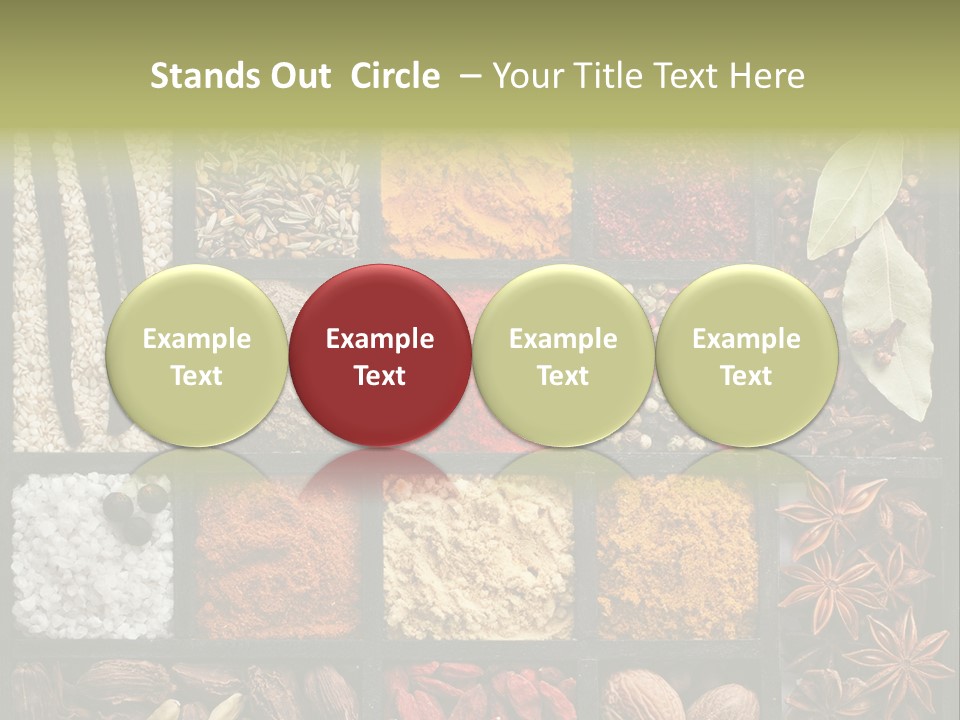 Stands Out Circle – Your Title Text Here

Example Text

Example Text

Example Text

Example Text